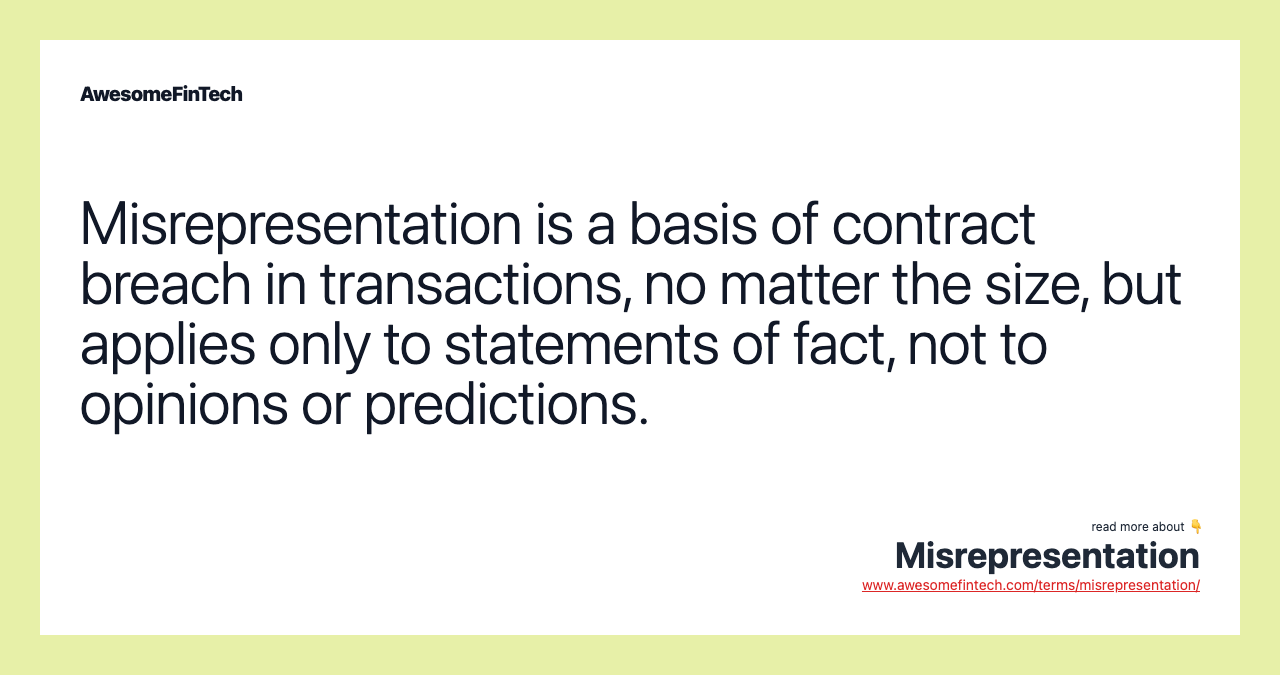 AwesomeFinTech

Misrepresentation is a basis of contract breach in transactions, no matter the size, but applies only to statements of fact, not to opinions or predictions.

read more about 👇
Misrepresentation
www.awesomefintech.com/terms/misrepresentation/